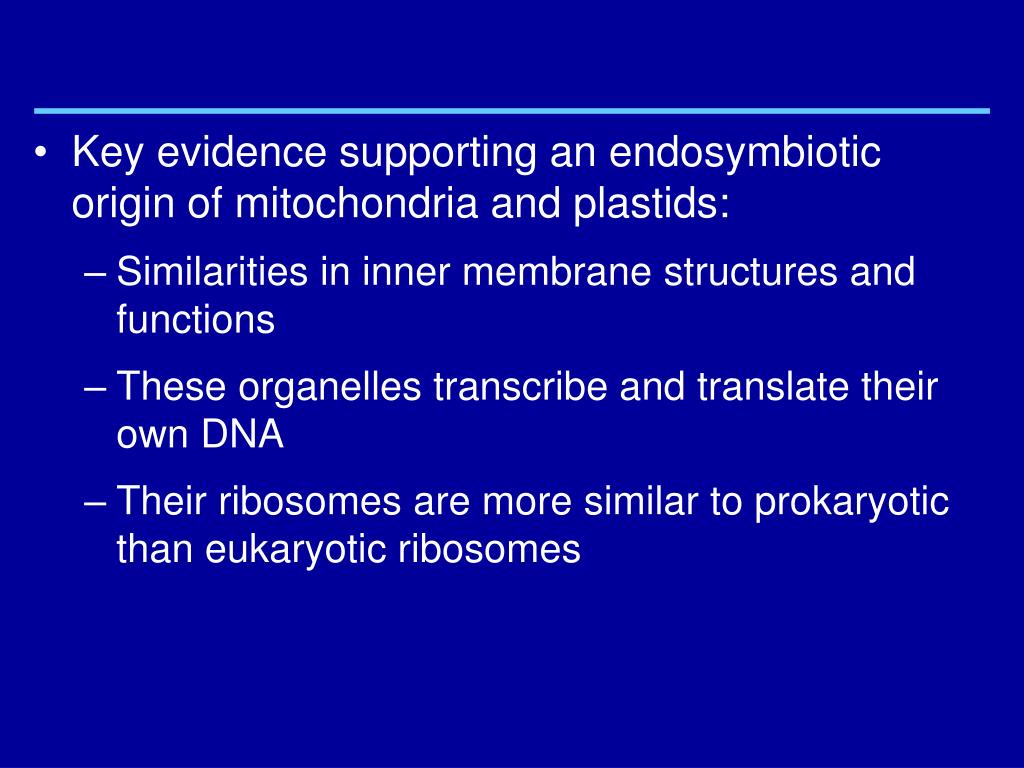 • Key evidence supporting an endosymbiotic origin of mitochondria and plastids:

– Similarities in inner membrane structures and functions

– These organelles transcribe and translate their own DNA

– Their ribosomes are more similar to prokaryotic than eukaryotic ribosomes